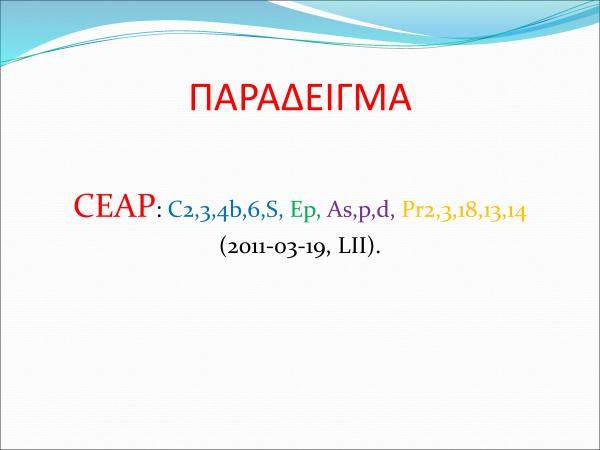 ΠΑΡΑΔΕΙΓΜΑ

CEAP: C2,3,4b,6,S, Ep, As,p,d, Pr2,3,18,13,14 (2011-03-19, LII).